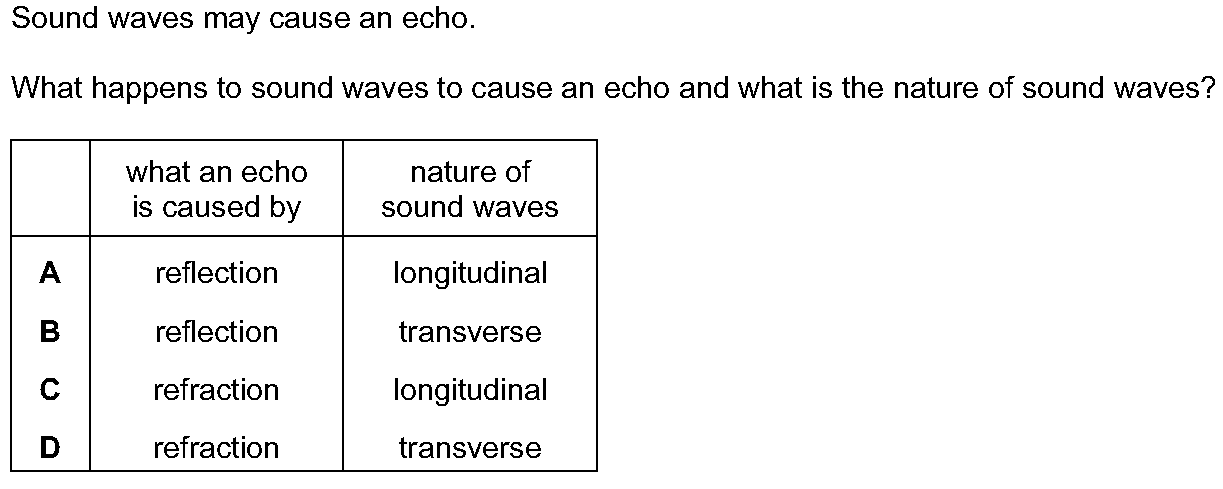 Sound waves may cause an echo.

What happens to sound waves to cause an echo and what is the nature of sound waves?

| | what an echo is caused by | nature of sound waves |
|---|---|---|
| A | reflection | longitudinal |
| B | reflection | transverse |
| C | refraction | longitudinal |
| D | refraction | transverse |